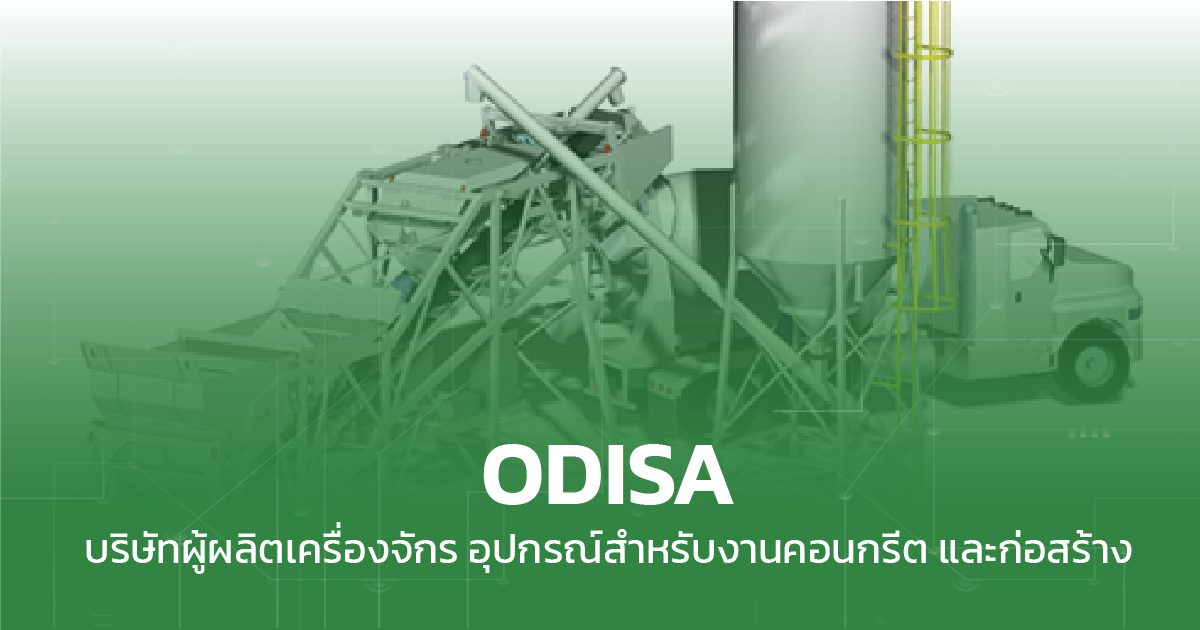 ODISA

บริษัทผู้ผลิตเครื่องจักร อุปกรณ์สำหรับงานคอนกรีต และก่อสร้าง